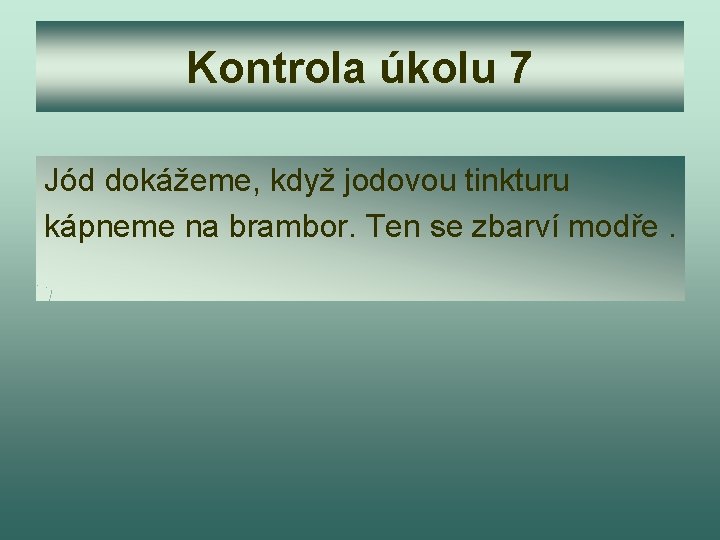 Kontrola úkolu 7

Jód dokážeme, když jodovou tinkturu kápneme na brambor. Ten se zbarví modře .